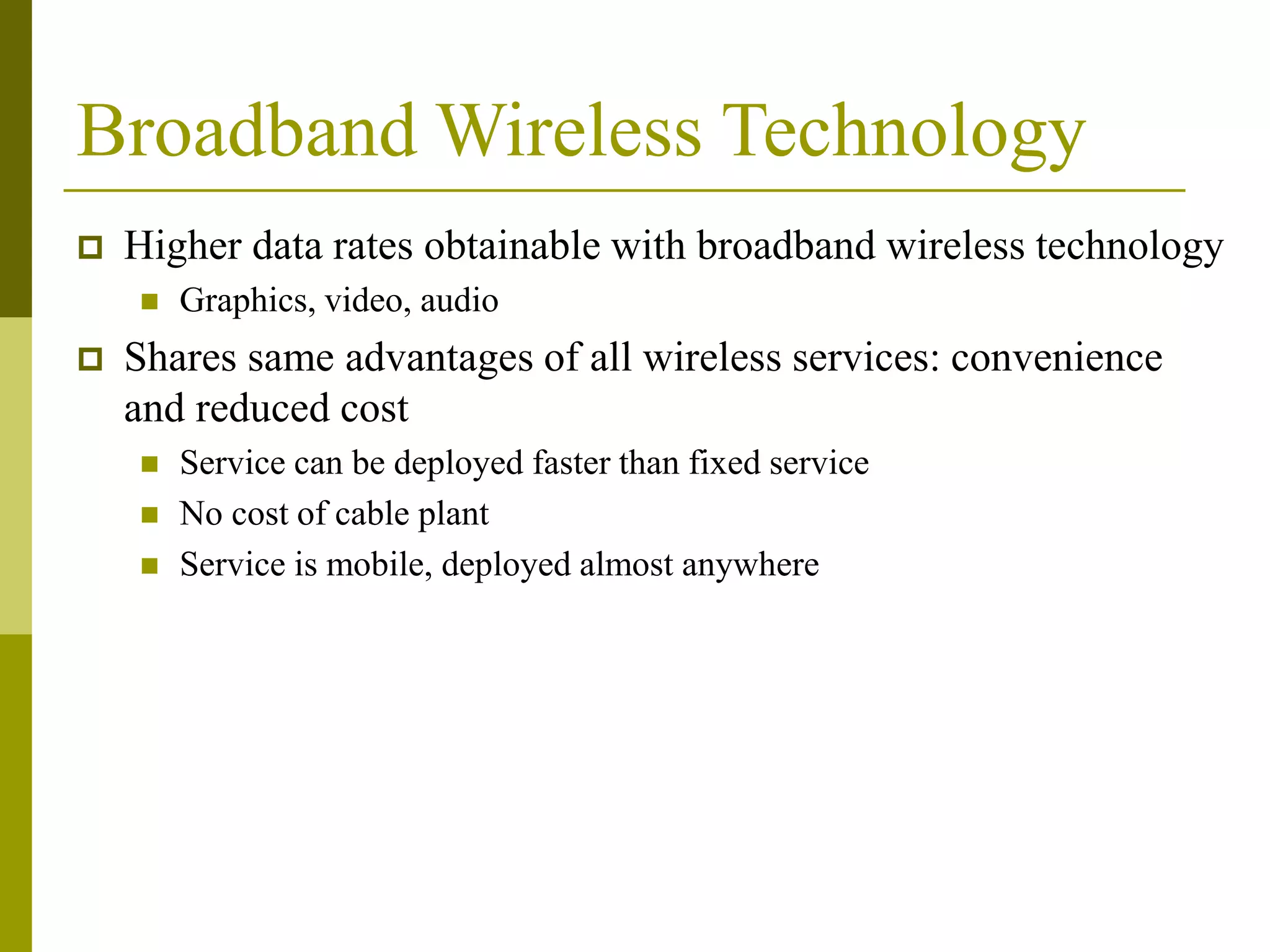 Broadband Wireless Technology

Higher data rates obtainable with broadband wireless technology

Graphics, video, audio

Shares same advantages of all wireless services: convenience and reduced cost

Service can be deployed faster than fixed service

No cost of cable plant

Service is mobile, deployed almost anywhere